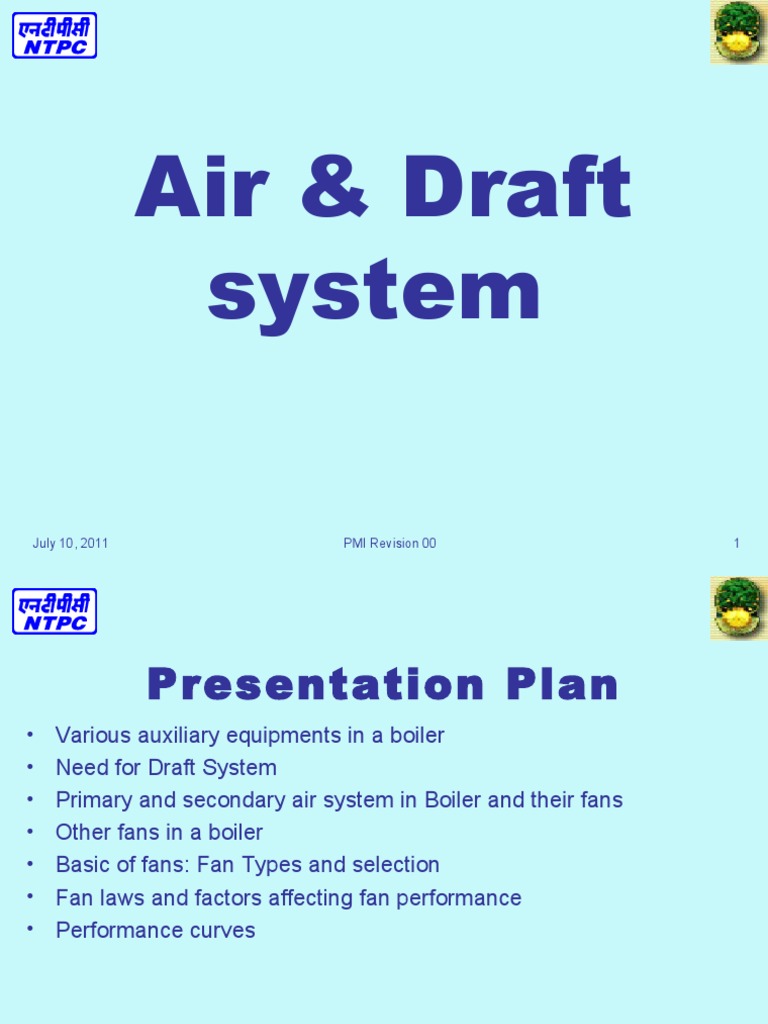 एनटीपीसी
NTPC

Air & Draft system

July 10, 2011
PMI Revision 00
1

एनटीपीसी
NTPC

Presentation Plan

• Various auxiliary equipments in a boiler
• Need for Draft System
• Primary and secondary air system in Boiler and their fans
• Other fans in a boiler
• Basic of fans: Fan Types and selection
• Fan laws and factors affecting fan performance
• Performance curves